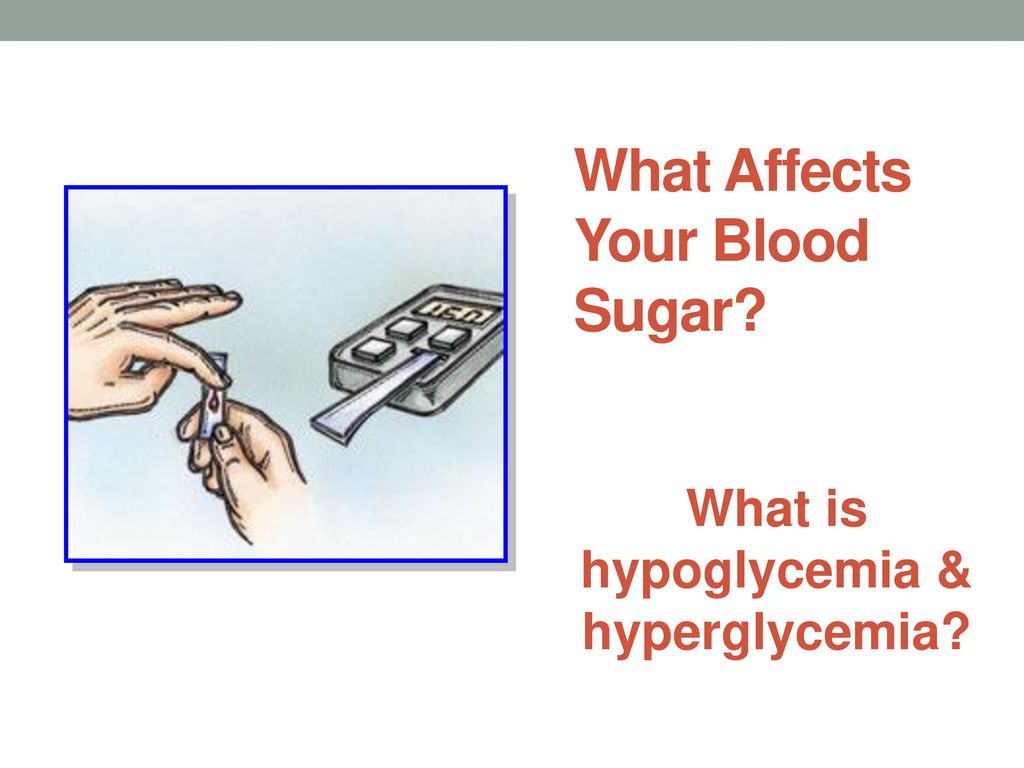 What Affects Your Blood Sugar?

What is hypoglycemia & hyperglycemia?